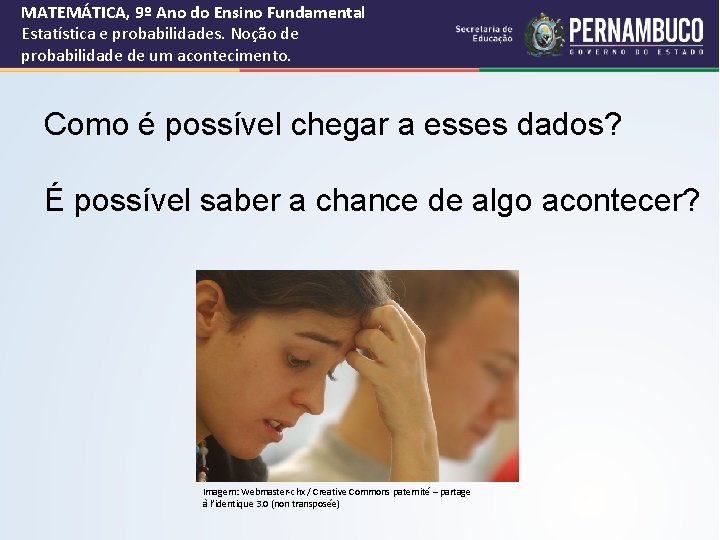 MATEMÁTICA, 9º Ano do Ensino Fundamental
Estatística e probabilidades. Noção de probabilidade de um acontecimento.

Secretaria de Educação
PERNAMBUCO
GOVERNO DO ESTADO

Como é possível chegar a esses dados?

É possível saber a chance de algo acontecer?

Imagem: Webmaster-chx / Creative Commons paternité – partage à l'identique 3.0 (non transposée)